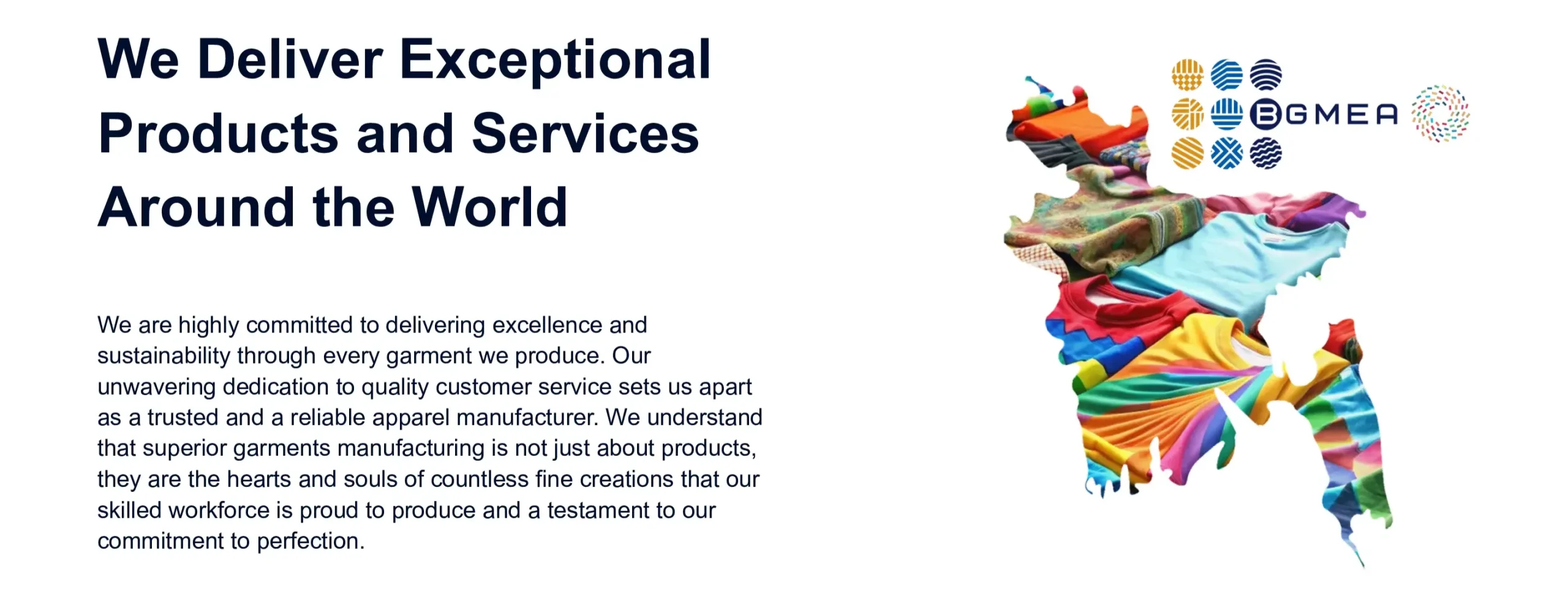 We Deliver Exceptional Products and Services Around the World

We are highly committed to delivering excellence and sustainability through every garment we produce. Our unwavering dedication to quality customer service sets us apart as a trusted and a reliable apparel manufacturer. We understand that superior garments manufacturing is not just about products, they are the hearts and souls of countless fine creations that our skilled workforce is proud to produce and a testament to our commitment to perfection.

BGMEA